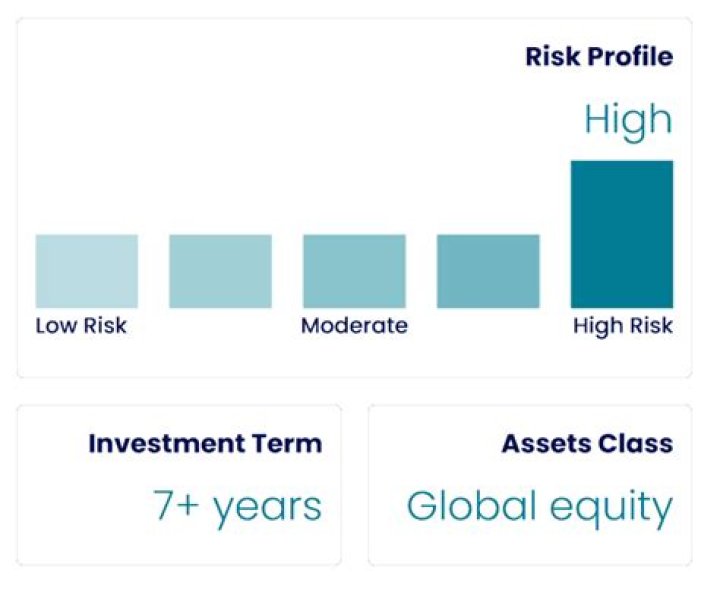 Risk Profile

High

Low Risk

Moderate

High Risk

Investment Term

7+ years

Assets Class

Global equity